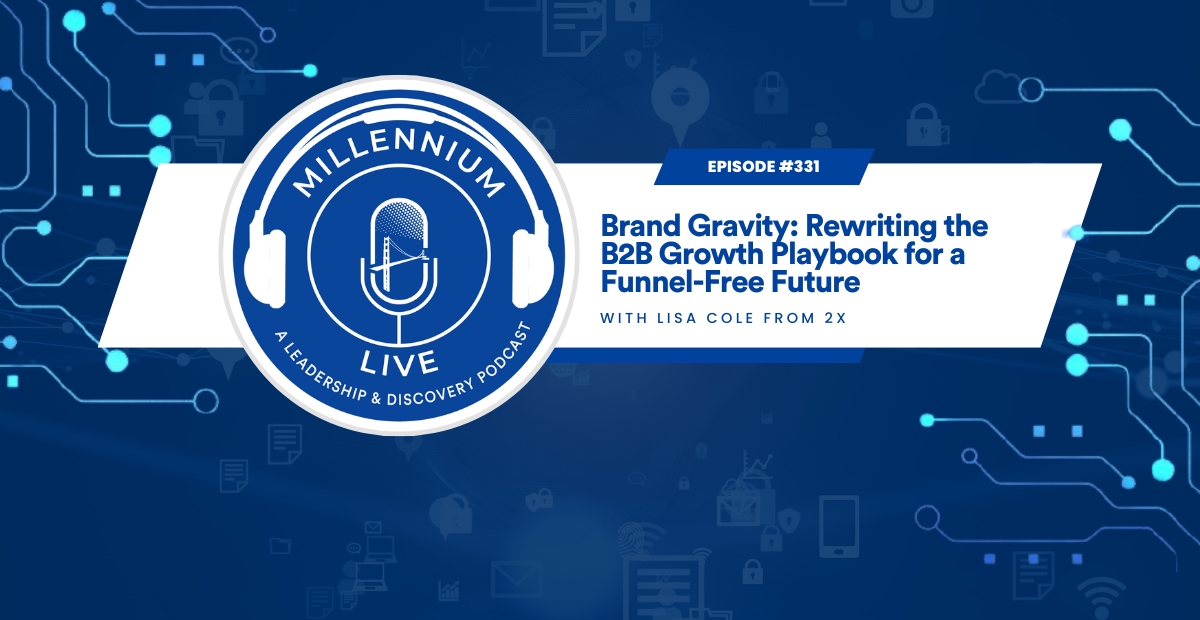 MILLENNIUM
LIVE
A LEADERSHIP & DISCOVERY PODCAST

EPISODE #331

Brand Gravity: Rewriting the B2B Growth Playbook for a Funnel-Free Future

WITH LISA COLE FROM 2X